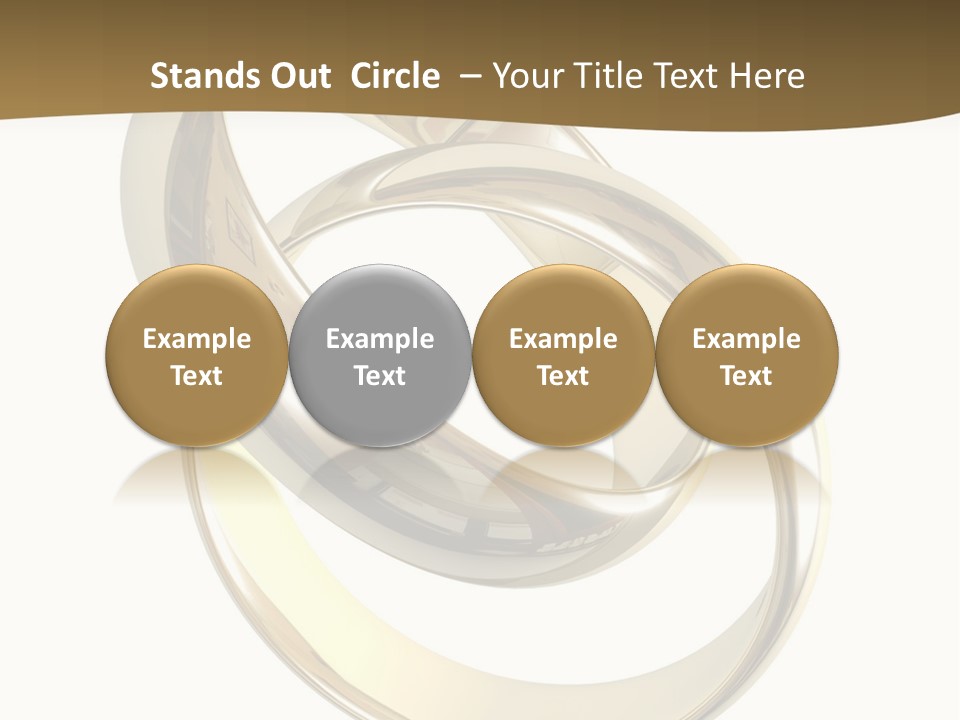 Stands Out  Circle  – Your Title Text Here

Example Text

Example Text

Example Text

Example Text